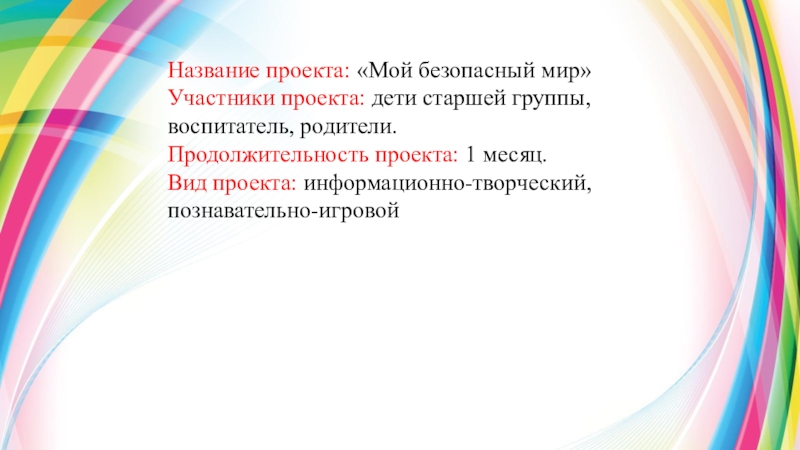 Название проекта: «Мой безопасный мир»
Участники проекта: дети старшей группы, воспитатель, родители.
Продолжительность проекта: 1 месяц.
Вид проекта: информационно-творческий, познавательно-игровой